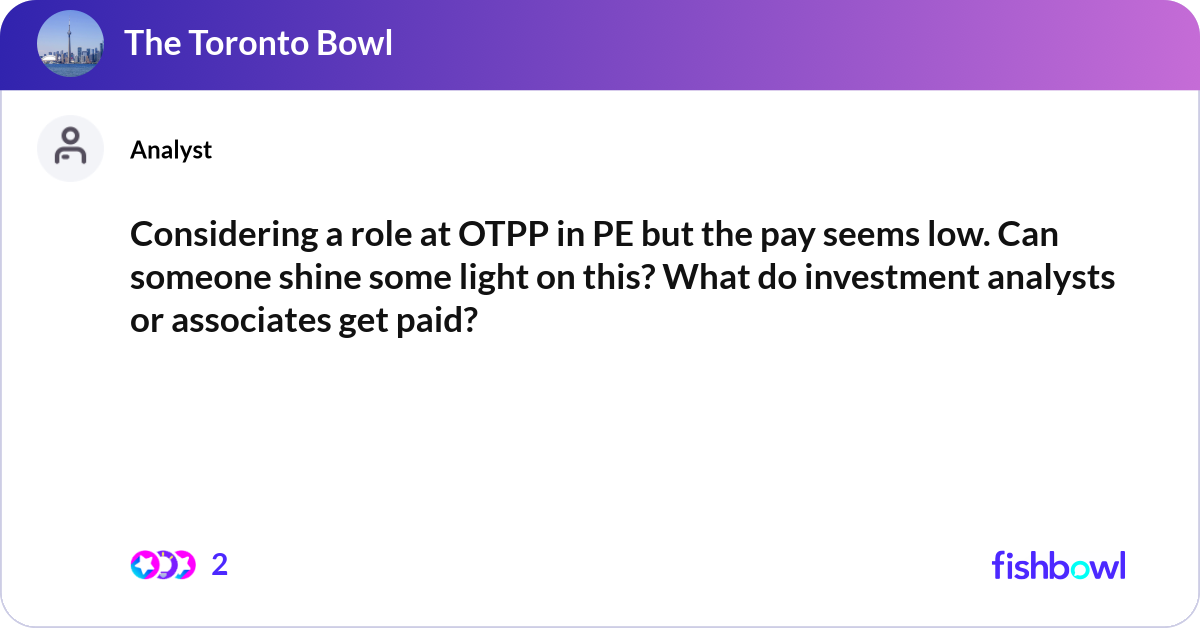 The Toronto Bowl

Analyst

Considering a role at OTPP in PE but the pay seems low. Can someone shine some light on this? What do investment analysts or associates get paid?

2

fishbowl